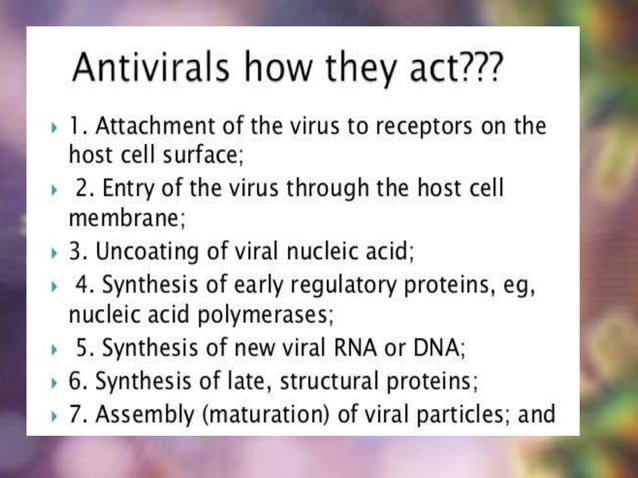 Antivirals how they act???

1. Attachment of the virus to receptors on the host cell surface;

2. Entry of the virus through the host cell membrane;

3. Uncoating of viral nucleic acid;

4. Synthesis of early regulatory proteins, eg, nucleic acid polymerases;

5. Synthesis of new viral RNA or DNA;

6. Synthesis of late, structural proteins;

7. Assembly (maturation) of viral particles; and